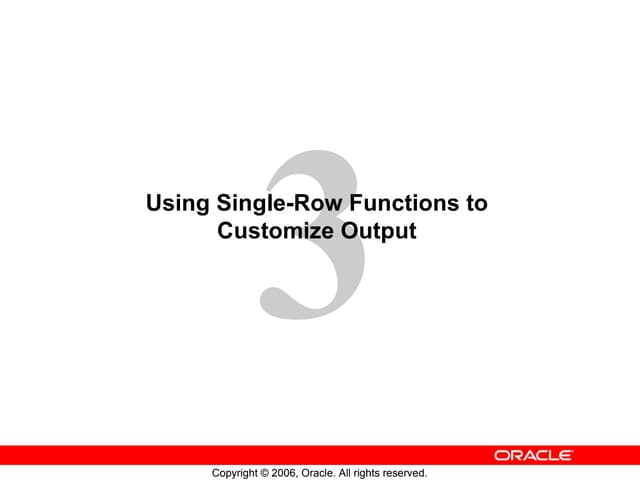 3

Using Single-Row Functions to Customize Output

ORACLE

Copyright © 2006, Oracle. All rights reserved.